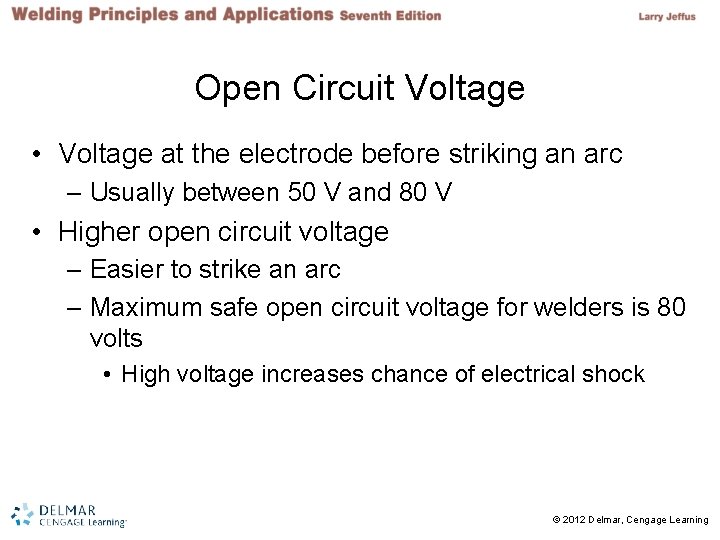 Welding Principles and Applications Seventh Edition Larry Jeffus

Open Circuit Voltage

• Voltage at the electrode before striking an arc
– Usually between 50 V and 80 V
• Higher open circuit voltage
– Easier to strike an arc
– Maximum safe open circuit voltage for welders is 80 volts
• High voltage increases chance of electrical shock

DELMAR CENGAGE Learning

© 2012 Delmar, Cengage Learning